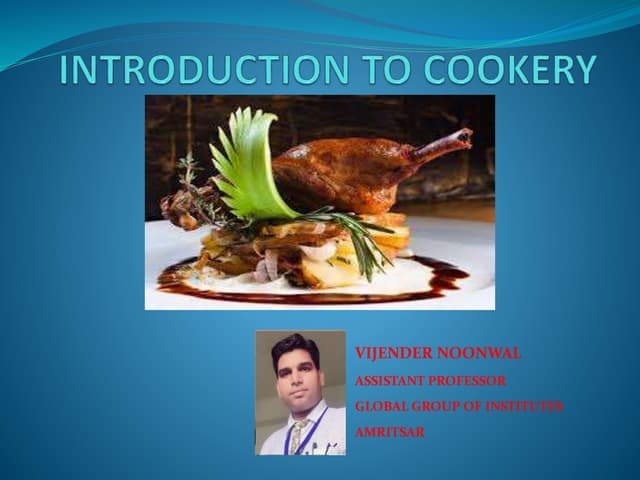 INTRODUCTION TO COOKERY

VIJENDER NOONWAL

ASSISTANT PROFESSOR

GLOBAL GROUP OF INSTITUTES

AMRITSAR